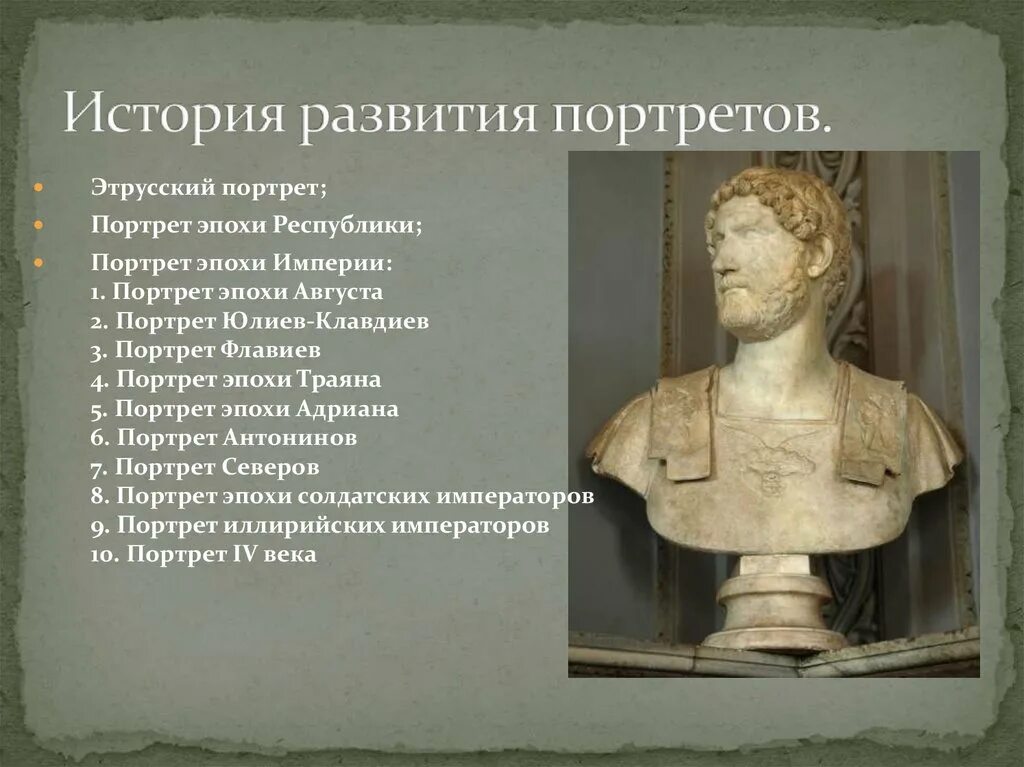 История развития портретов.

Этрусский портрет;

Портрет эпохи Республики;

Портрет эпохи Империи:
1. Портрет эпохи Августа
2. Портрет Юлиев-Клавдиев
3. Портрет Флавиев
4. Портрет эпохи Траяна
5. Портрет эпохи Адриана
6. Портрет Антонинов
7. Портрет Северов
8. Портрет эпохи солдатских императоров
9. Портрет иллирийских императоров
10. Портрет IV века